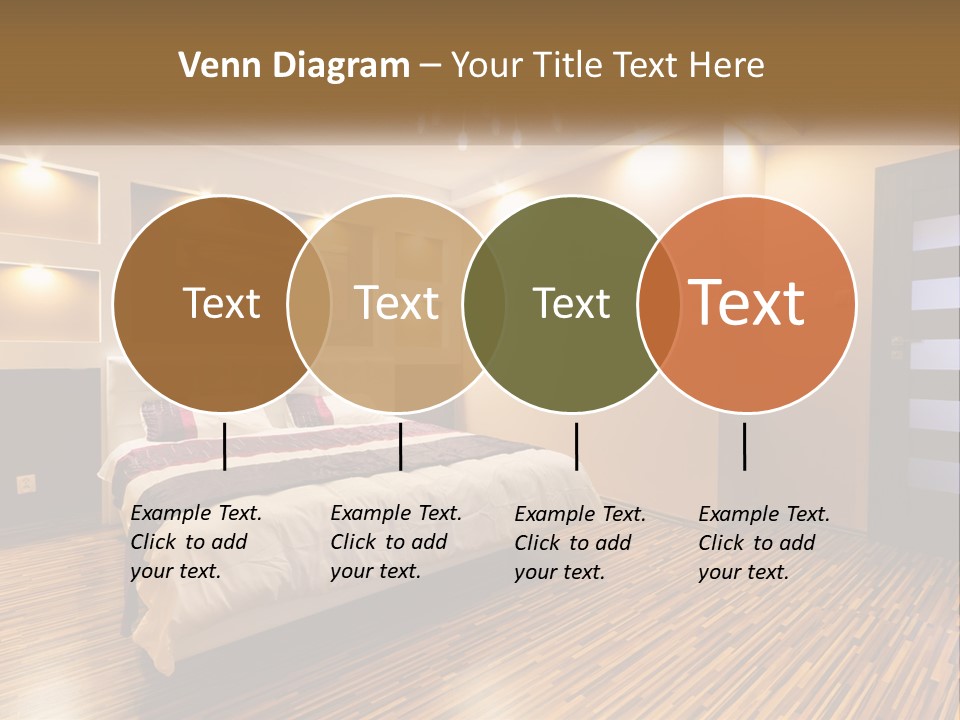 Venn Diagram – Your Title Text Here

Text

Text

Text

Text

Example Text. Click to add your text.

Example Text. Click to add your text.

Example Text. Click to add your text.

Example Text. Click to add your text.